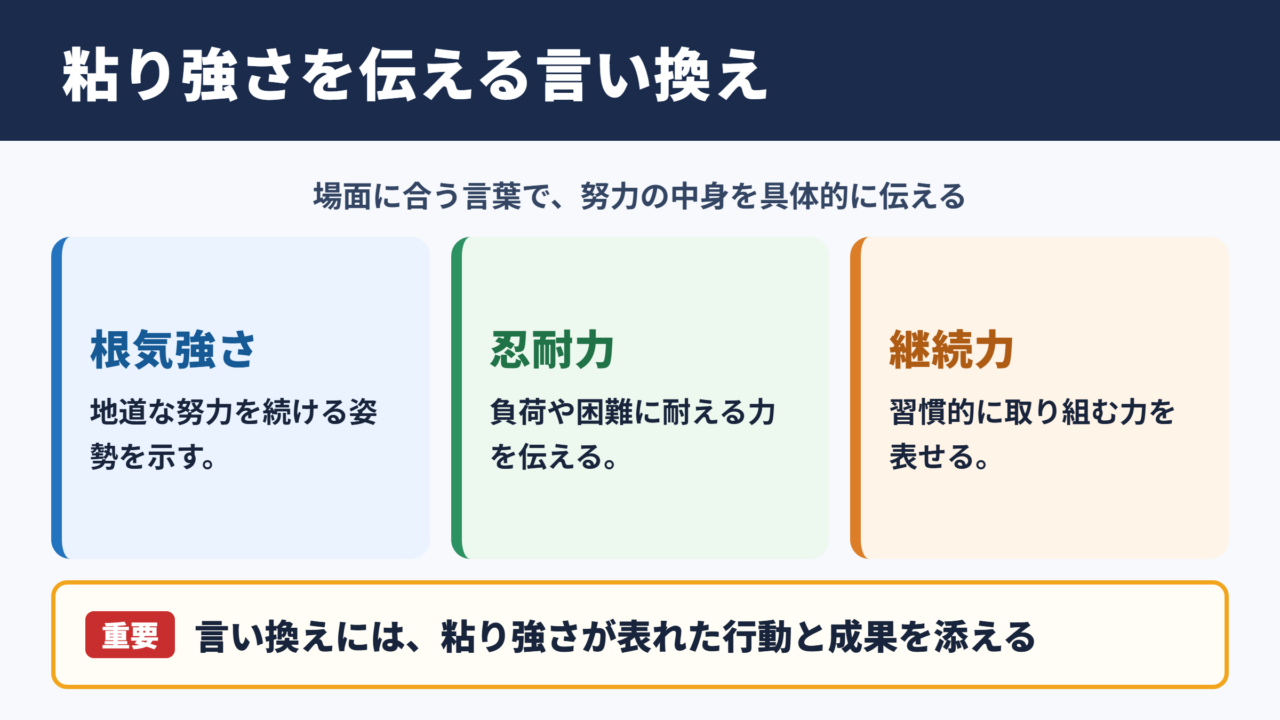 粘り強さを伝える言い換え

場面に合う言葉で、努力の中身を具体的に伝える

根気強さ

地道な努力を続ける姿勢を示す。

忍耐力

負荷や困難に耐える力を伝える。

継続力

習慣的に取り組む力を表せる。

重要 言い換えには、粘り強さが表れた行動と成果を添える